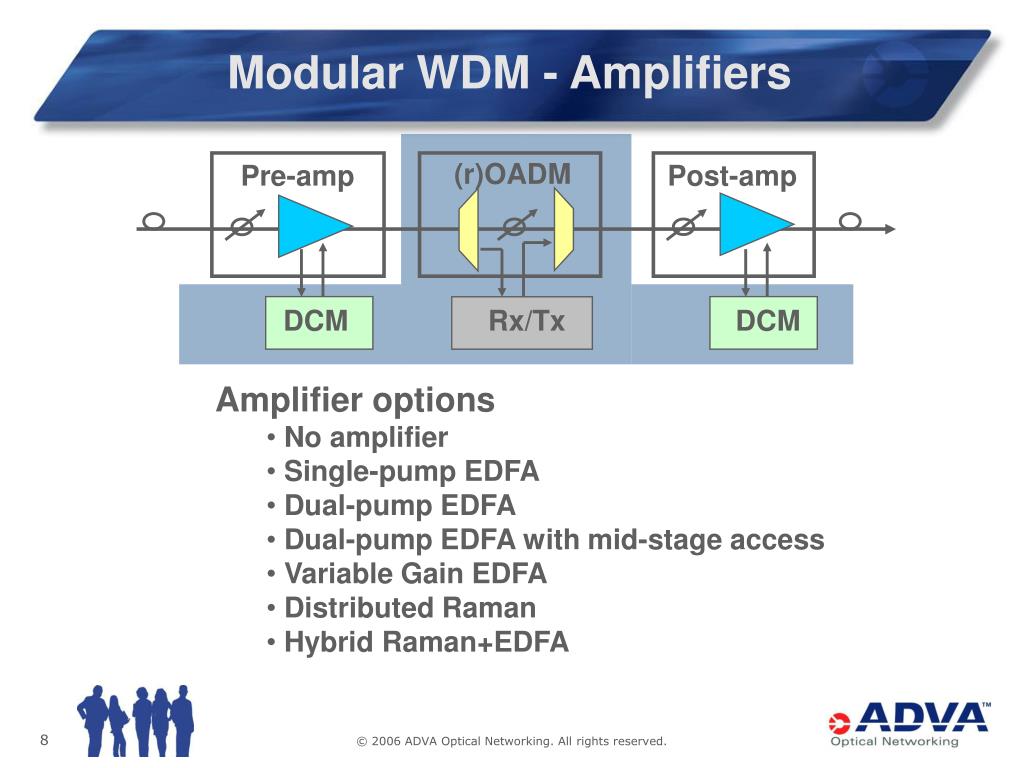 Modular WDM - Amplifiers

Pre-amp

(r)OADM

Post-amp

DCM

Rx/Tx

DCM

Amplifier options

• No amplifier
• Single-pump EDFA
• Dual-pump EDFA
• Dual-pump EDFA with mid-stage access
• Variable Gain EDFA
• Distributed Raman
• Hybrid Raman+EDFA

8

© 2006 ADVA Optical Networking. All rights reserved.

ADVA™
Optical Networking